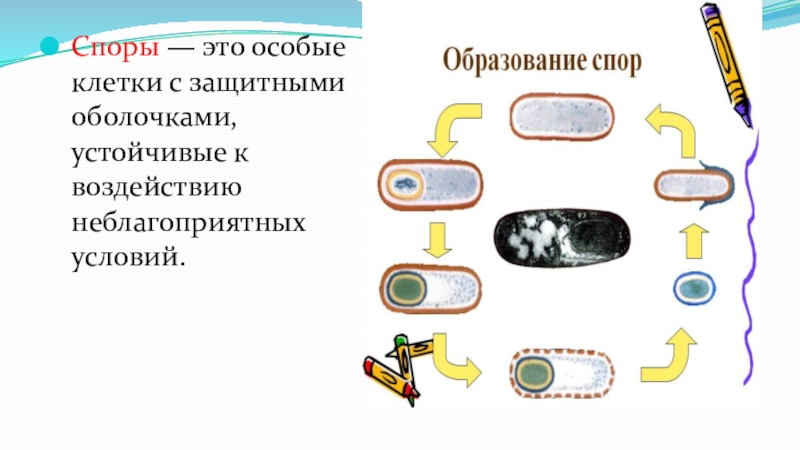 Споры — это особые клетки с защитными оболочками, устойчивые к воздействию неблагоприятных условий.

Образование спор